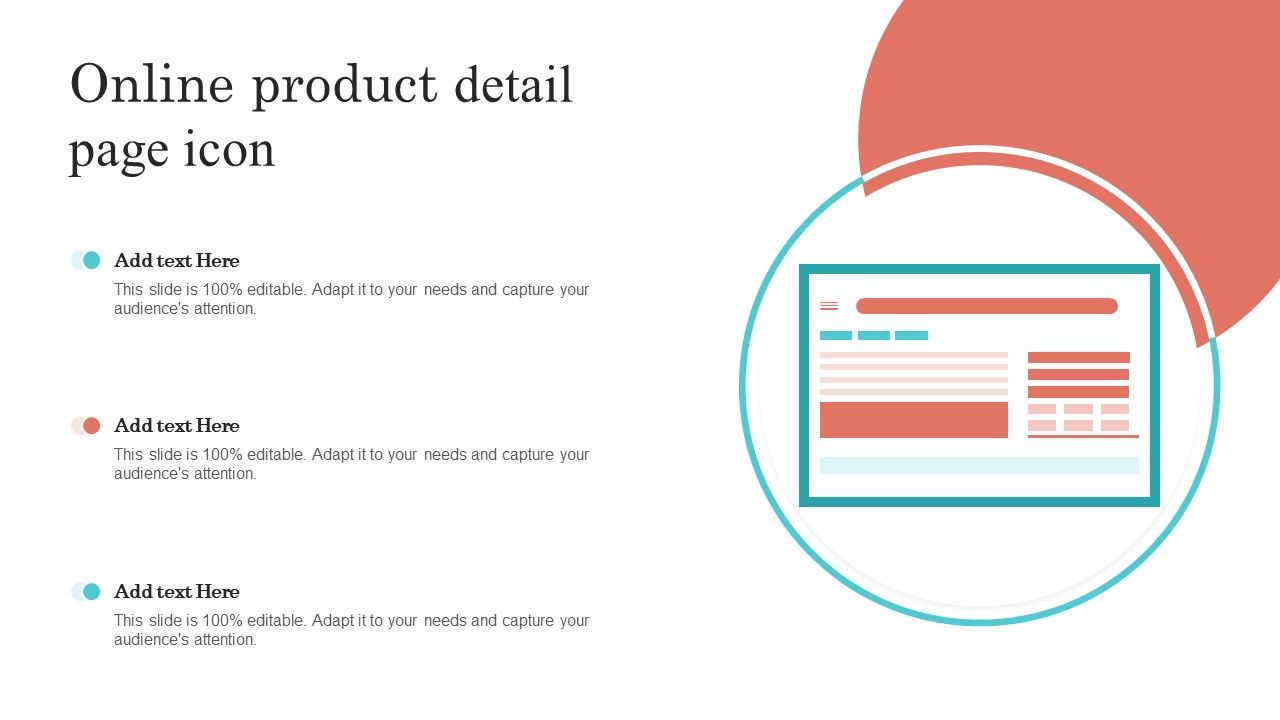 Online product detail page icon

Add text Here

This slide is 100% editable. Adapt it to your needs and capture your audience's attention.

Add text Here

This slide is 100% editable. Adapt it to your needs and capture your audience's attention.

Add text Here

This slide is 100% editable. Adapt it to your needs and capture your audience's attention.